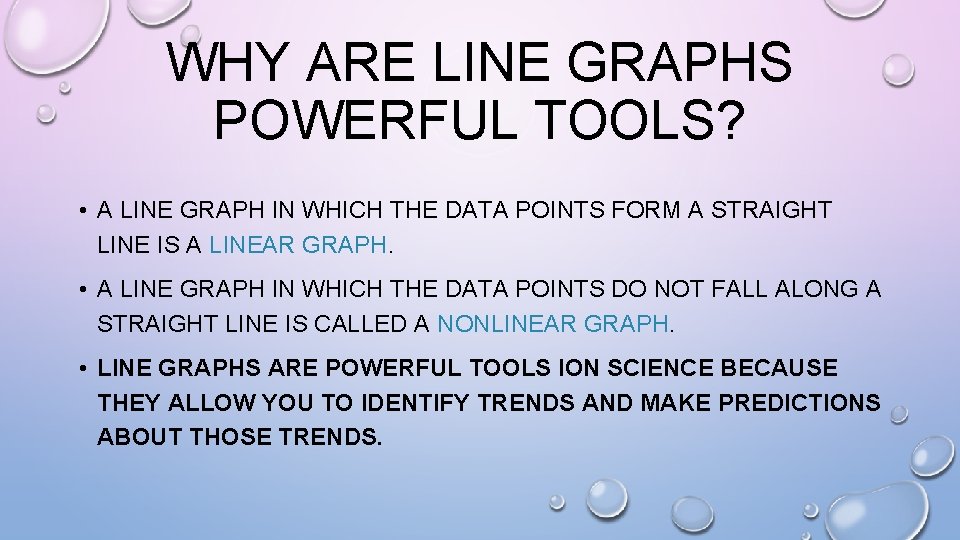 WHY ARE LINE GRAPHS POWERFUL TOOLS?

• A LINE GRAPH IN WHICH THE DATA POINTS FORM A STRAIGHT LINE IS A LINEAR GRAPH.

• A LINE GRAPH IN WHICH THE DATA POINTS DO NOT FALL ALONG A STRAIGHT LINE IS CALLED A NONLINEAR GRAPH.

• LINE GRAPHS ARE POWERFUL TOOLS ION SCIENCE BECAUSE THEY ALLOW YOU TO IDENTIFY TRENDS AND MAKE PREDICTIONS ABOUT THOSE TRENDS.